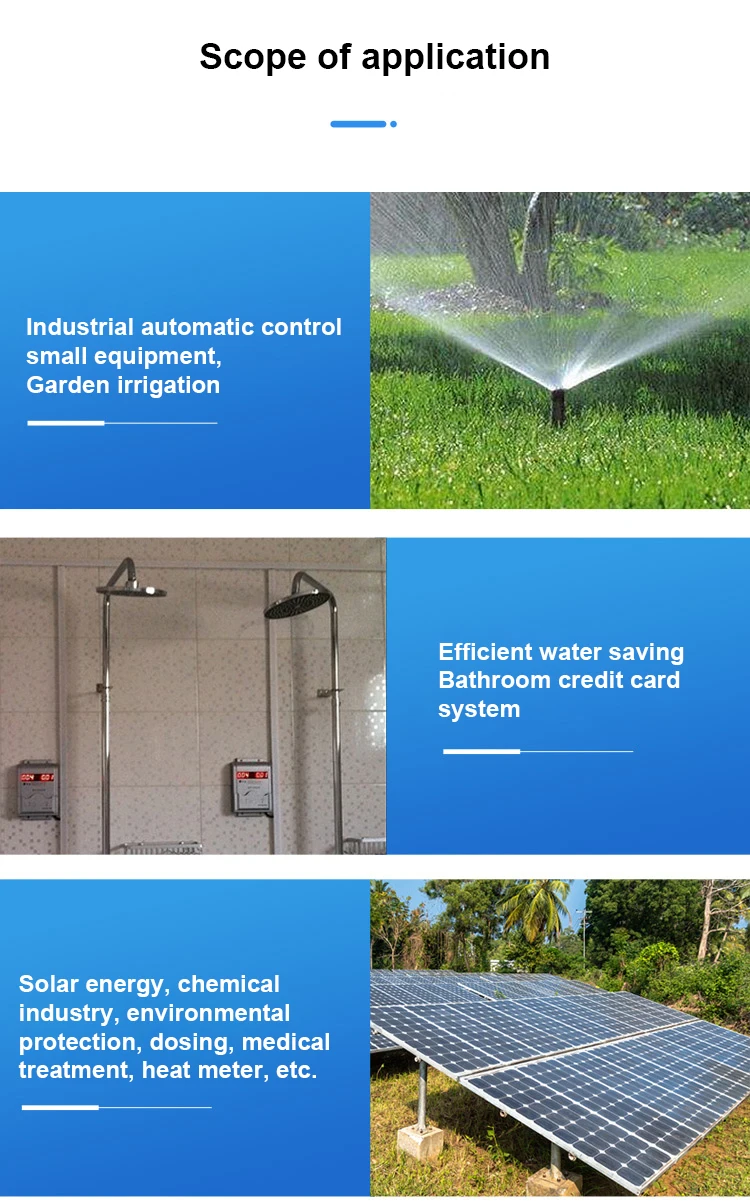 Scope of application

Industrial automatic control small equipment, Garden irrigation

Efficient water saving Bathroom credit card system

Solar energy, chemical industry, environmental protection, dosing, medical treatment, heat meter, etc.